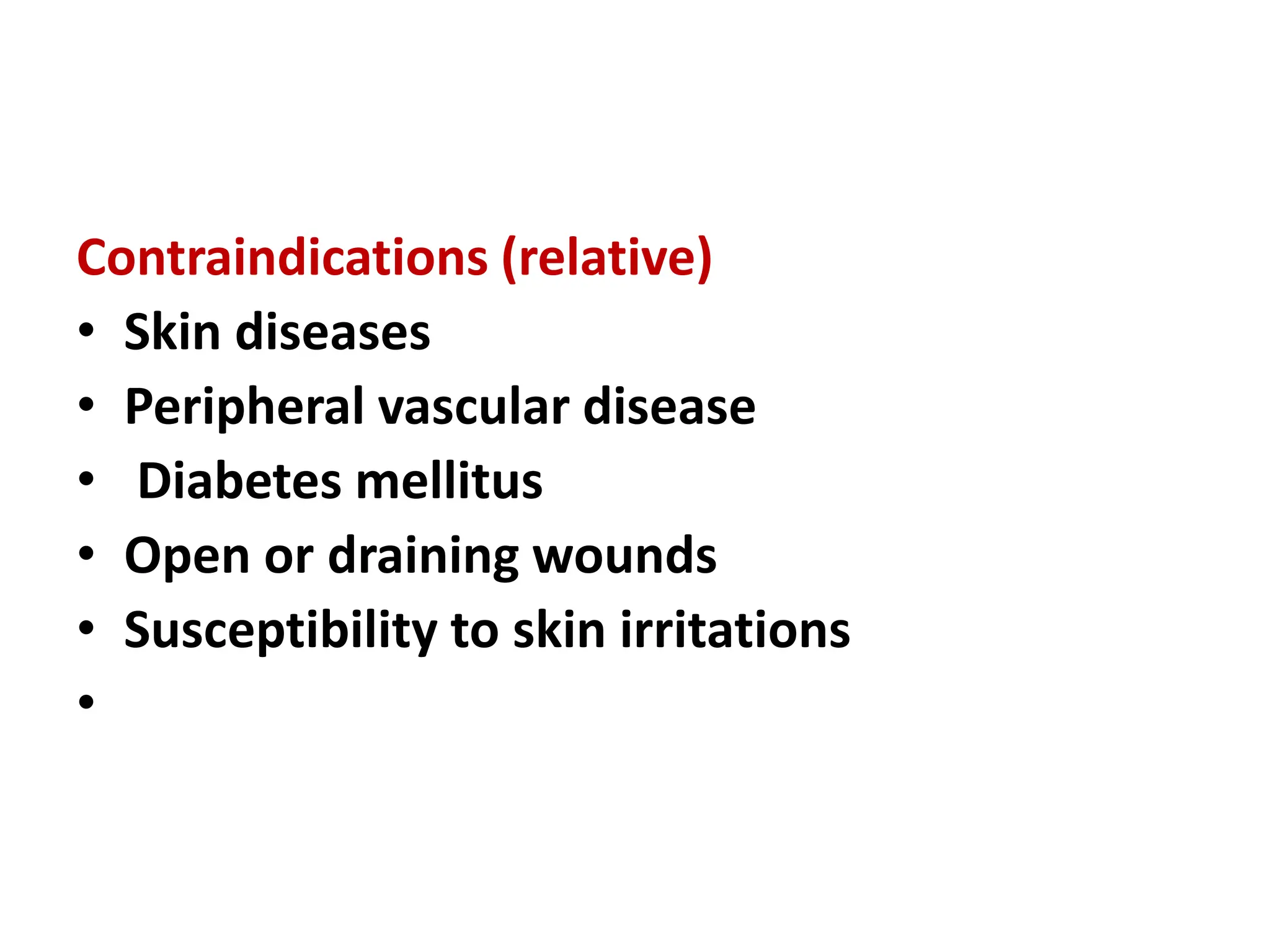 Contraindications (relative)

• Skin diseases
• Peripheral vascular disease
• Diabetes mellitus
• Open or draining wounds
• Susceptibility to skin irritations
•